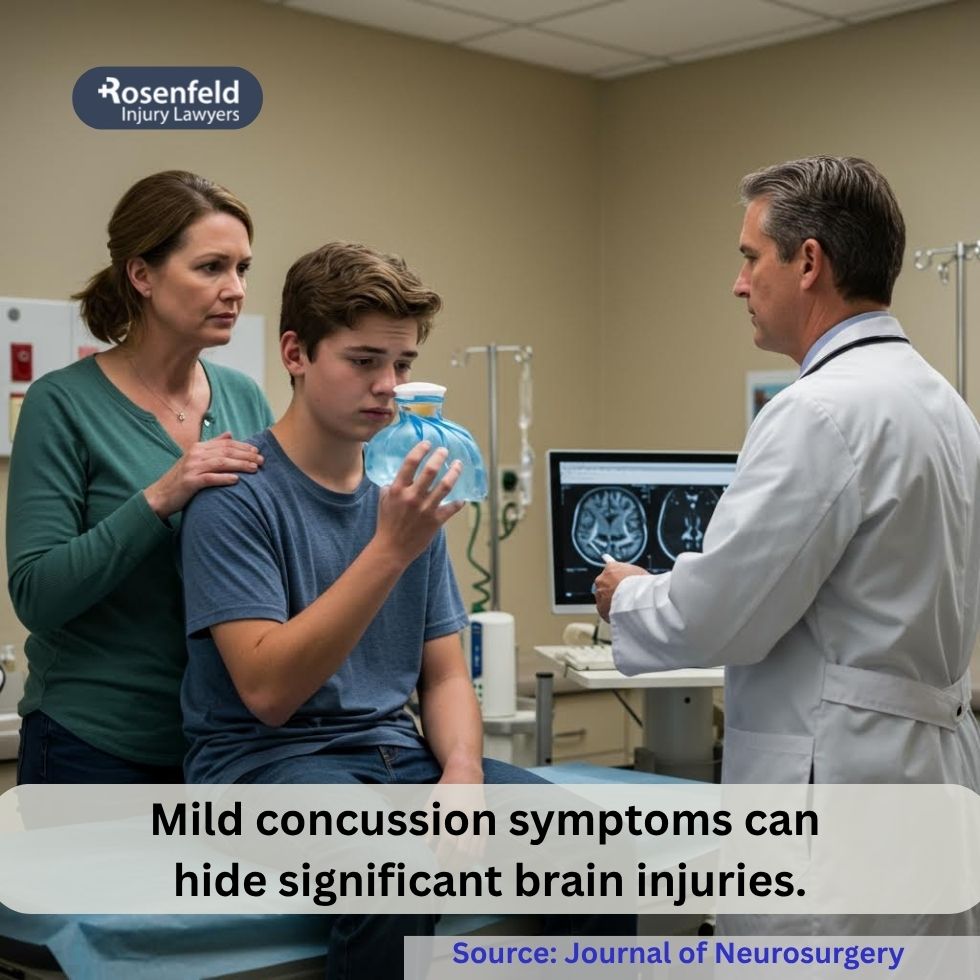 Rosenfeld
Injury Lawyers

Mild concussion symptoms can hide significant brain injuries.

Source: Journal of Neurosurgery